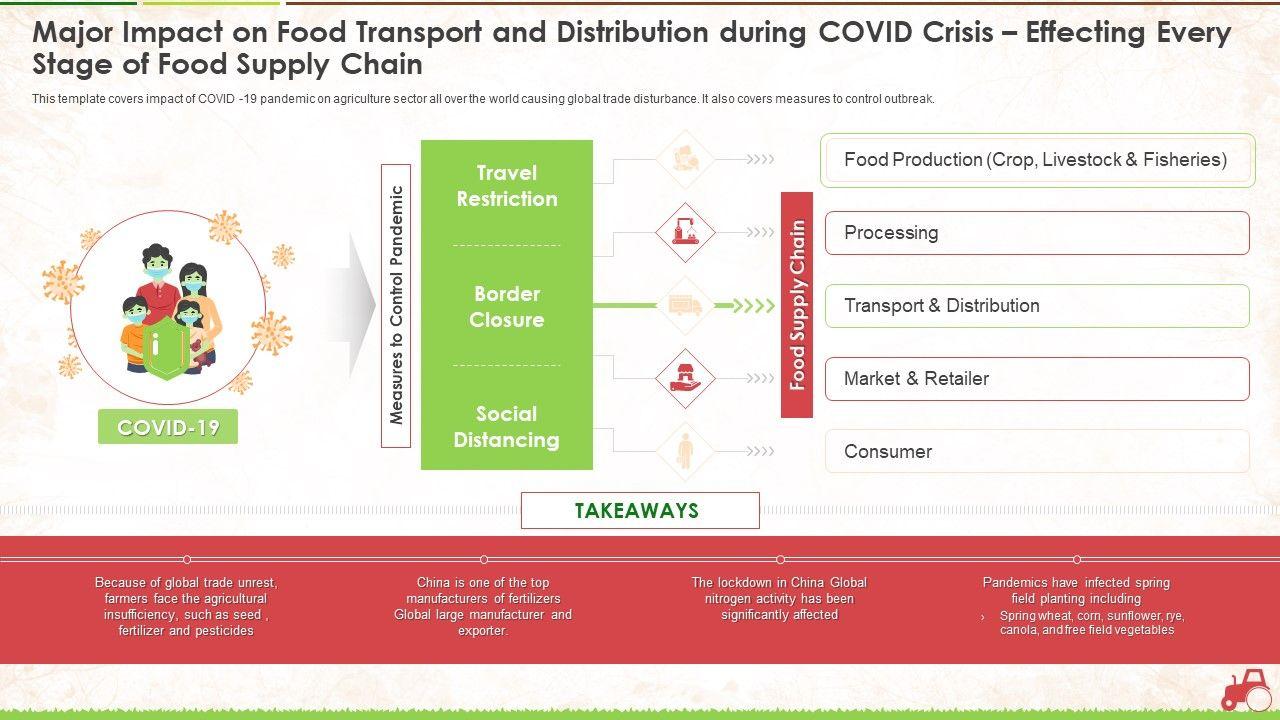 Major Impact on Food Transport and Distribution during COVID Crisis – Effecting Every Stage of Food Supply Chain

This template covers impact of COVID -19 pandemic on agriculture sector all over the world causing global trade disturbance. It also covers measures to control outbreak.

COVID-19

Measures to Control Pandemic

Travel Restriction

Border Closure

Social Distancing

Food Supply Chain

Food Production (Crop, Livestock & Fisheries)

Processing

Transport & Distribution

Market & Retailer

Consumer

TAKEAWAYS

Because of global trade unrest, farmers face the agricultural insufficiency, such as seed , fertilizer and pesticides

China is one of the top manufacturers of fertilizers Global large manufacturer and exporter.

The lockdown in China Global nitrogen activity has been significantly affected

Pandemics have infected spring field planting including
› Spring wheat, corn, sunflower, rye, canola, and free field vegetables